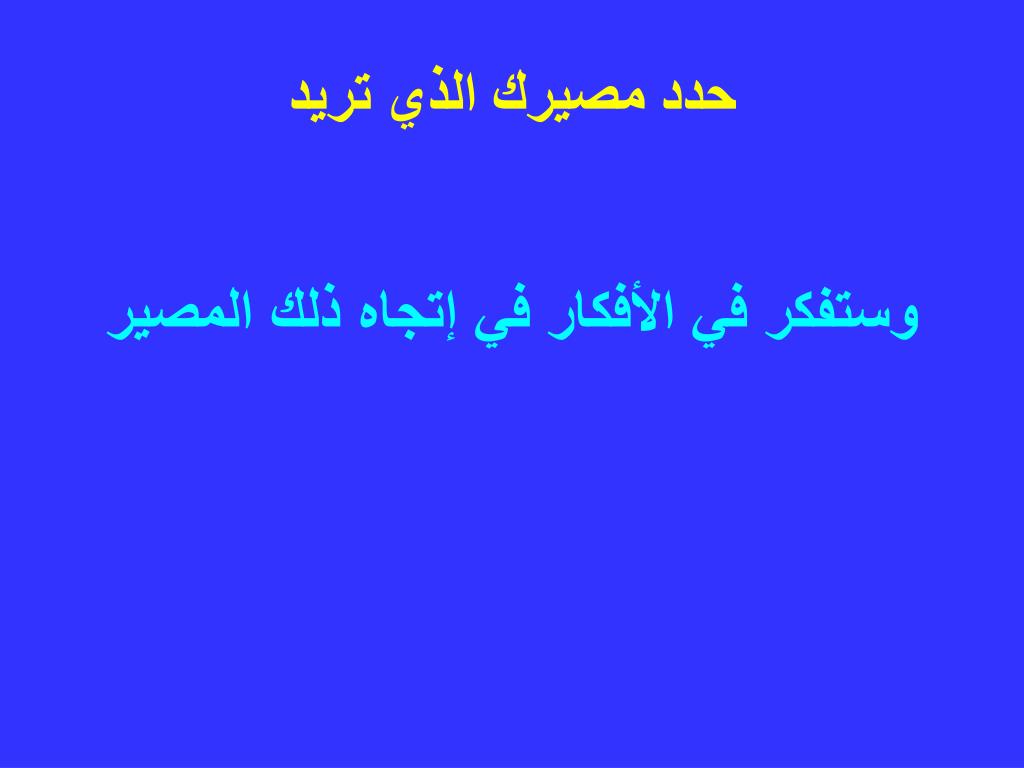 حدد مصيرك الذي تريد

وستفكر في الأفكار في إتجاه ذلك المصير